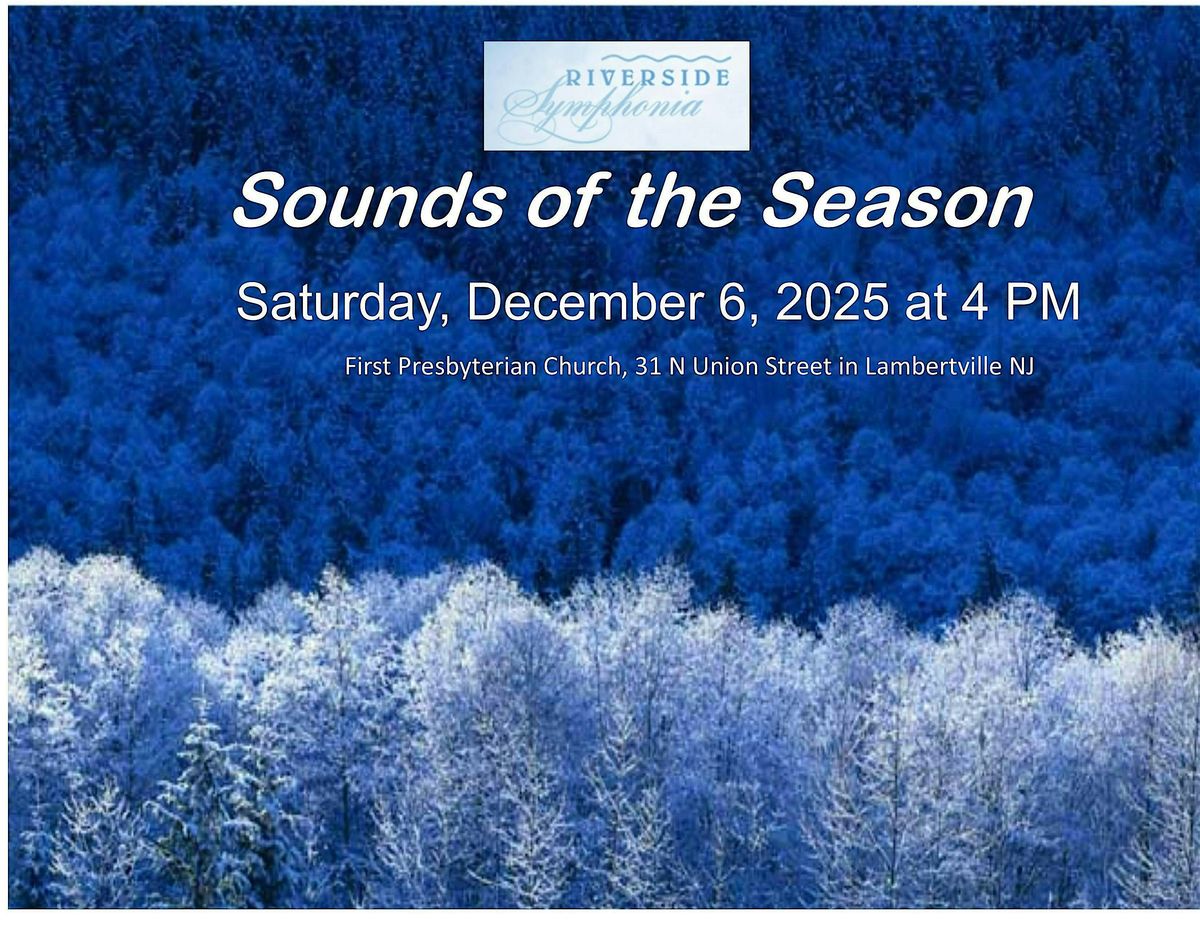 RIVERSIDE
Symphonia

Sounds of the Season

Saturday, December 6, 2025 at 4 PM

First Presbyterian Church, 31 N Union Street in Lambertville NJ